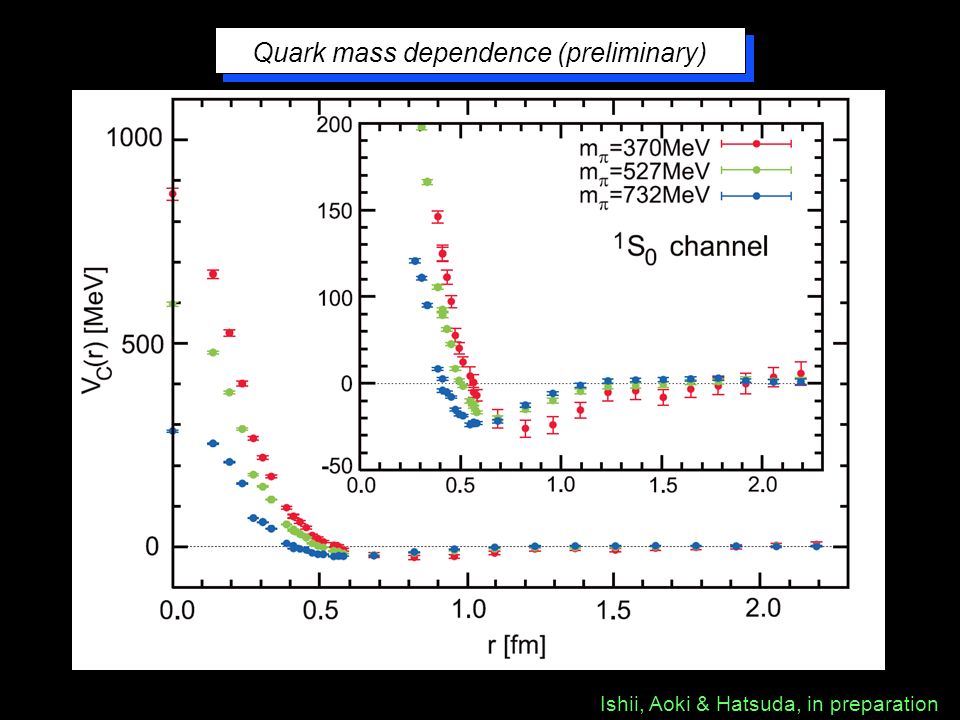 Quark mass dependence (preliminary)

1000

500

0

$V_C(r)$ [MeV]

0.0 0.5 1.0 1.5 2.0

r [fm]

200

150

100

50

0

-50

0.0 0.5 1.0 1.5 2.0

$m_\pi$=370MeV
$m_\pi$=527MeV
$m_\pi$=732MeV

$^1S_0$ channel

Ishii, Aoki & Hatsuda, in preparation